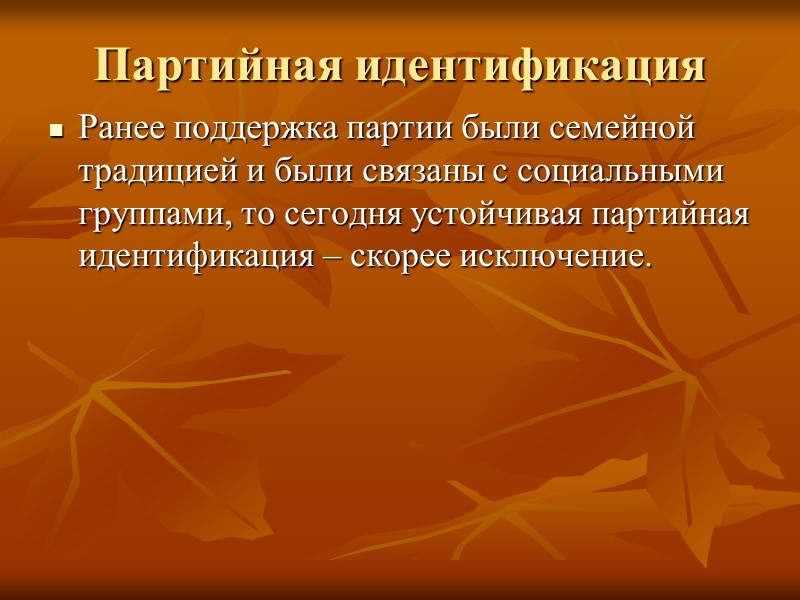 Партийная идентификация

Ранее поддержка партии были семейной традицией и были связаны с социальными группами, то сегодня устойчивая партийная идентификация – скорее исключение.